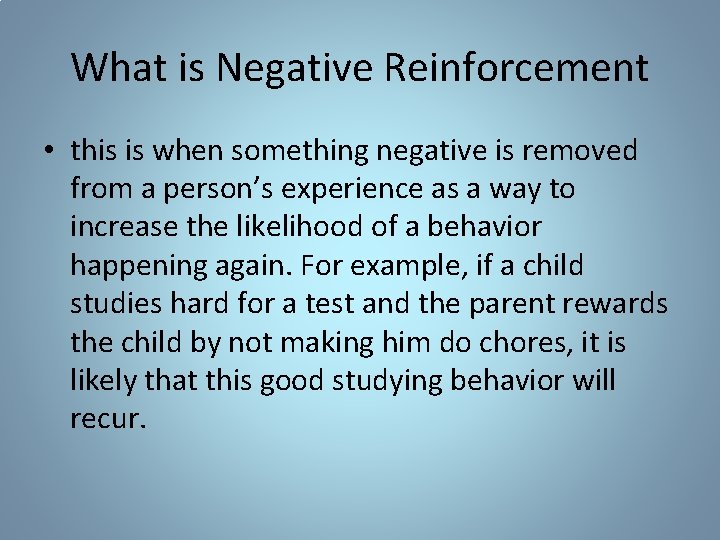 What is Negative Reinforcement

• this is when something negative is removed from a person’s experience as a way to increase the likelihood of a behavior happening again. For example, if a child studies hard for a test and the parent rewards the child by not making him do chores, it is likely that this good studying behavior will recur.